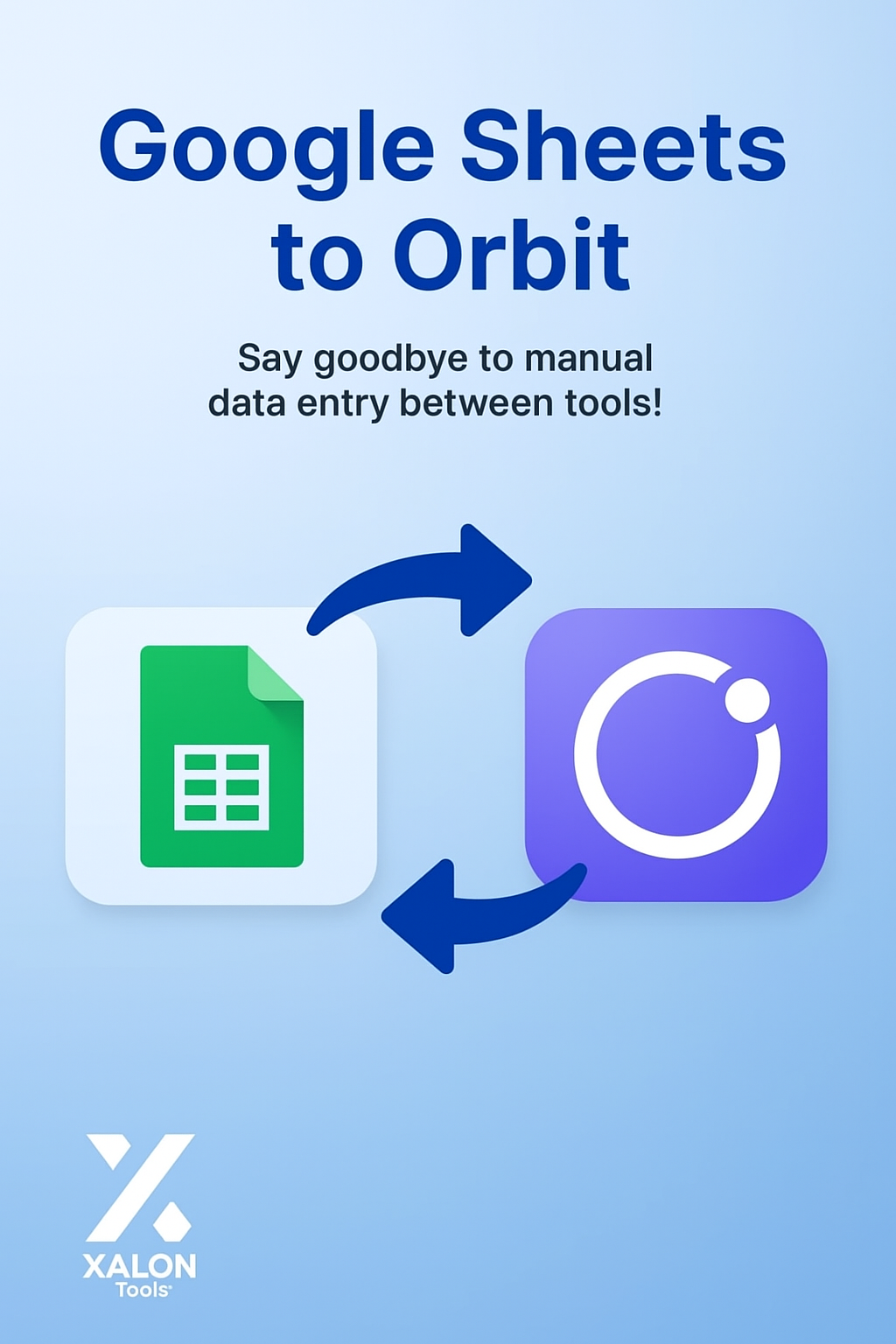 Google Sheets to Orbit

Say goodbye to manual data entry between tools!

XALON
Tools